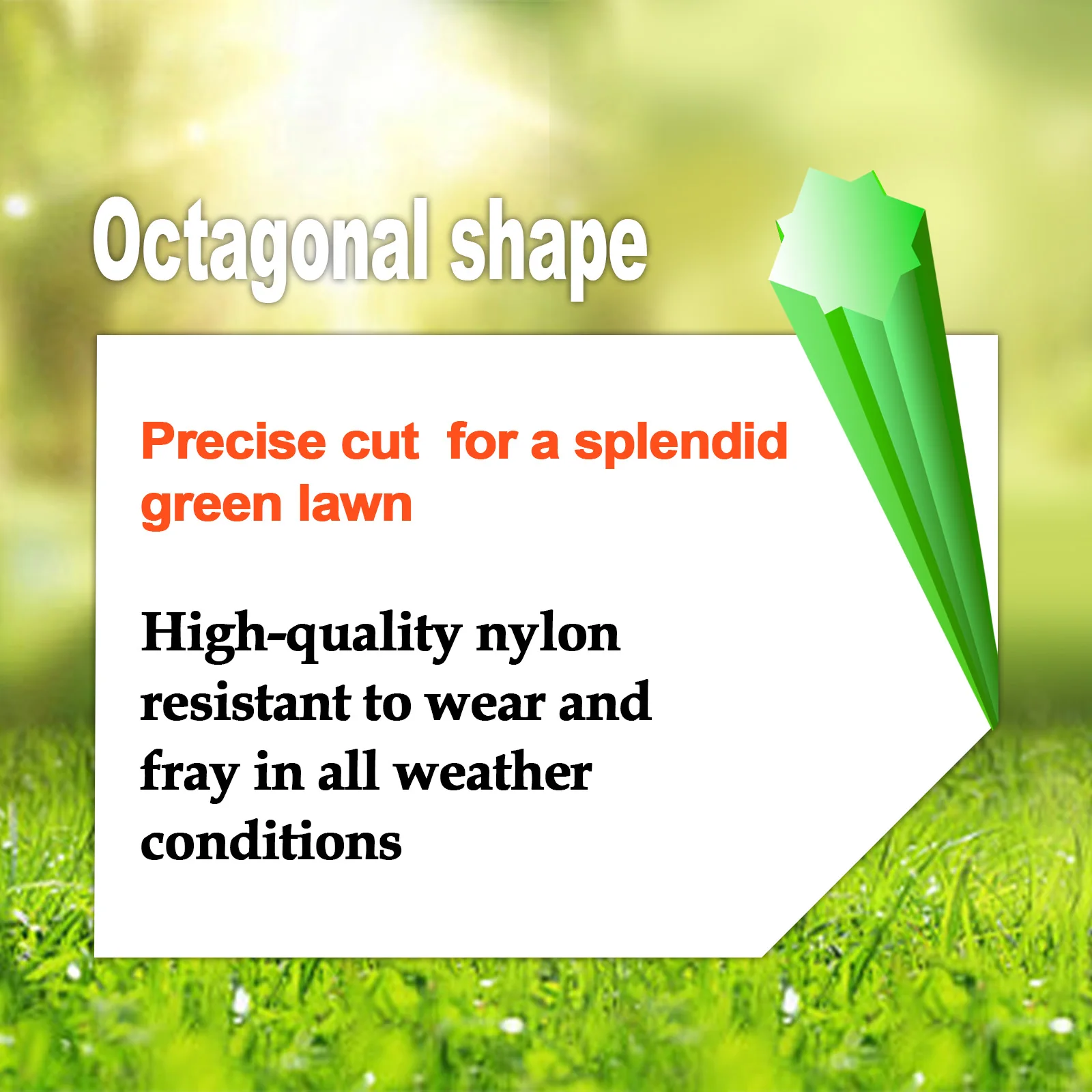 Octagonal shape

Precise cut  for a splendid green lawn

High-quality nylon resistant to wear and fray in all weather conditions